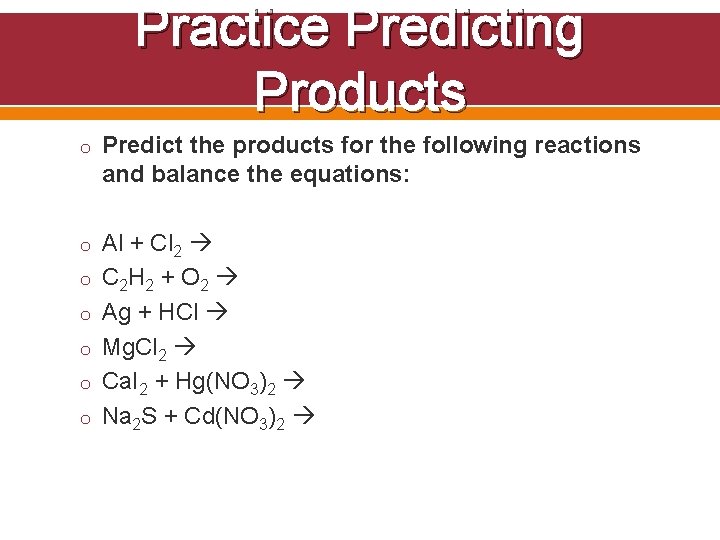 Practice Predicting Products

o Predict the products for the following reactions and balance the equations:

o $Al + Cl_2 \rightarrow$
o $C_2H_2 + O_2 \rightarrow$
o $Ag + HCl \rightarrow$
o $MgCl_2 \rightarrow$
o $CaI_2 + Hg(NO_3)_2 \rightarrow$
o $Na_2S + Cd(NO_3)_2 \rightarrow$